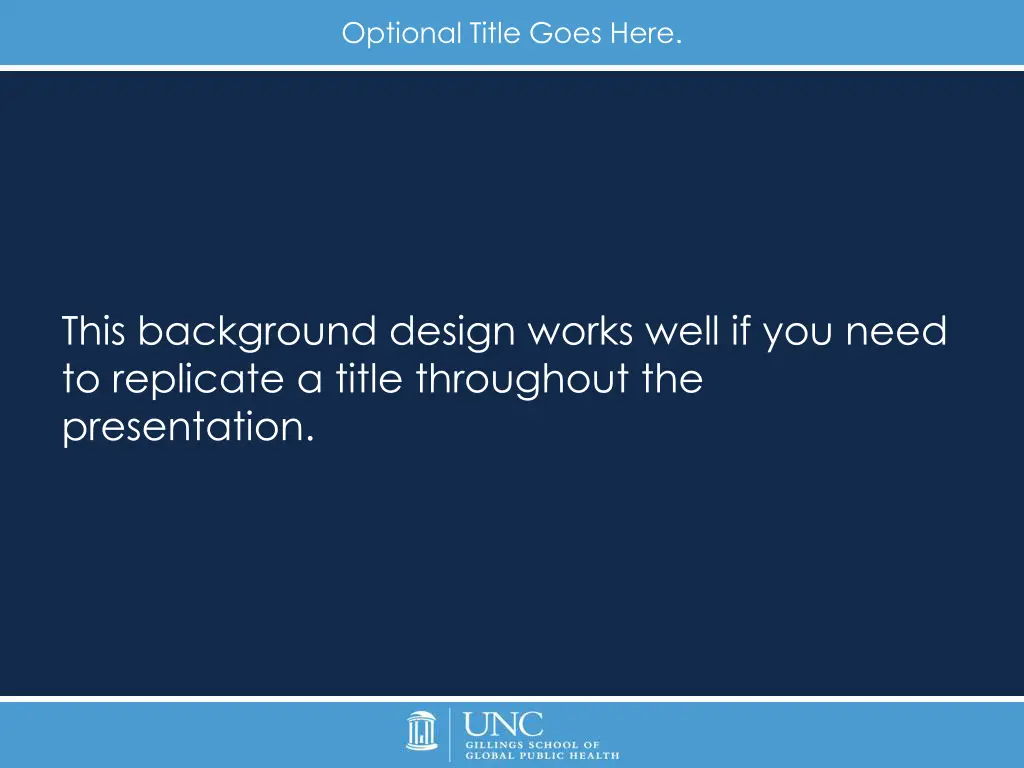 Optional Title Goes Here.

This background design works well if you need to replicate a title throughout the presentation.

UNC
GILLINGS SCHOOL OF
GLOBAL PUBLIC HEALTH